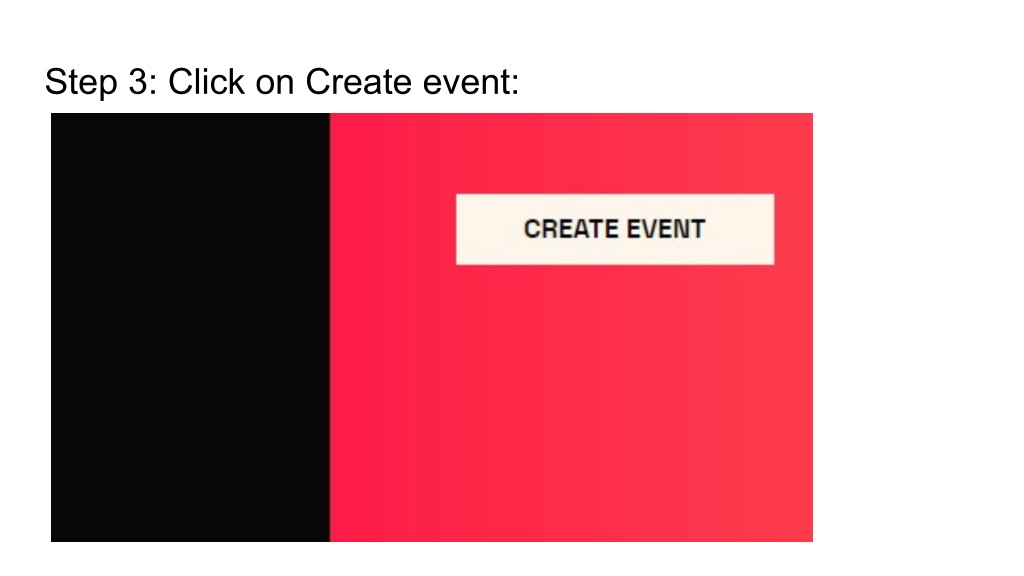 Step 3: Click on Create event:

CREATE EVENT